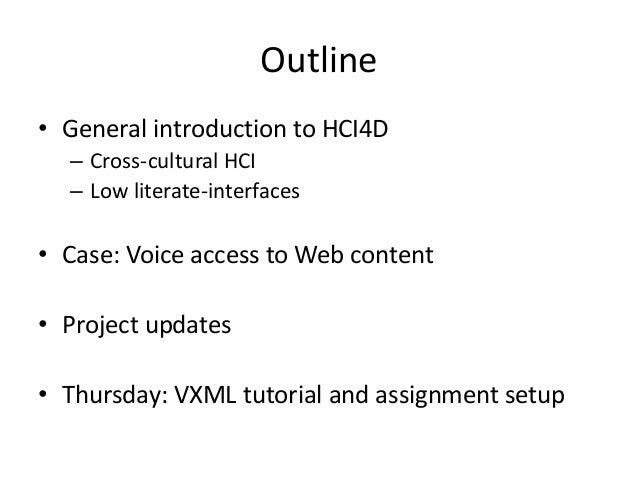 Outline

• General introduction to HCI4D
– Cross-cultural HCI
– Low literate-interfaces

• Case: Voice access to Web content

• Project updates

• Thursday: VXML tutorial and assignment setup